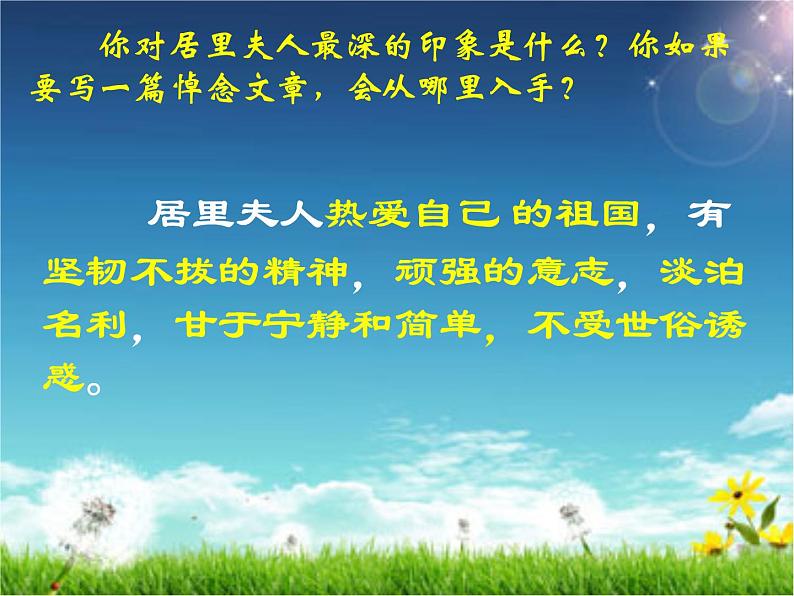 你对居里夫人最深的印象是什么？你如果要写一篇悼念文章，会从哪里入手？

居里夫人热爱自己的祖国，有坚韧不拔的精神，顽强的意志，淡泊名利，甘于宁静和简单，不受世俗诱惑。